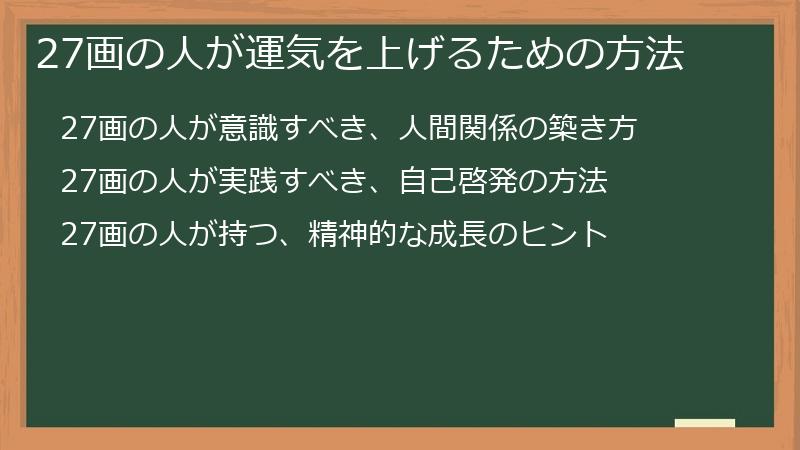 27画の人が運気を上げるための方法

27画の人が意識すべき、人間関係の築き方

27画の人が実践すべき、自己啓発の方法

27画の人が持つ、精神的な成長のヒント